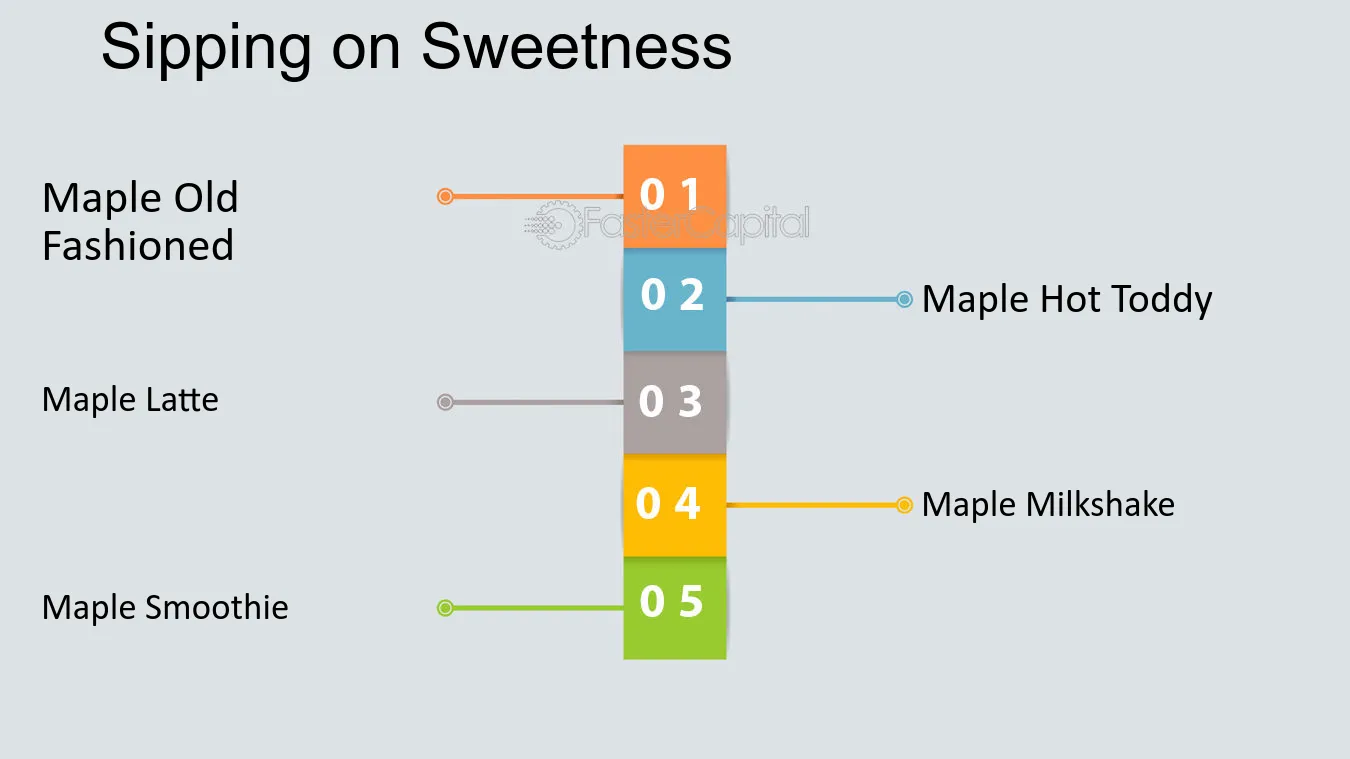 Sipping on Sweetness

Maple Old Fashioned

0 1

0 2

Maple Hot Toddy

Maple Latte

0 3

0 4

Maple Milkshake

Maple Smoothie

0 5

FasterCapital